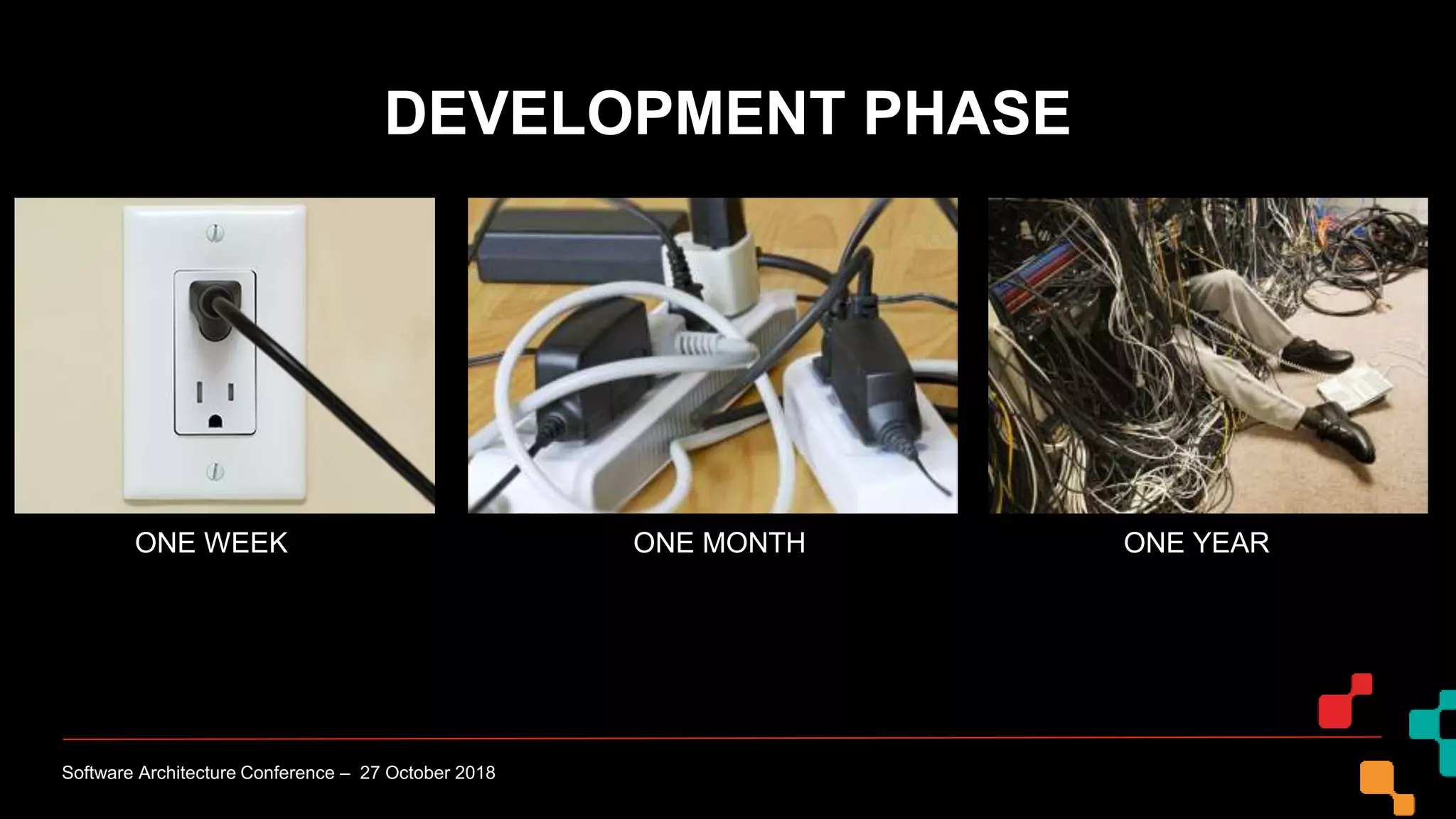 DEVELOPMENT PHASE

ONE WEEK

ONE MONTH

ONE YEAR

Software Architecture Conference – 27 October 2018